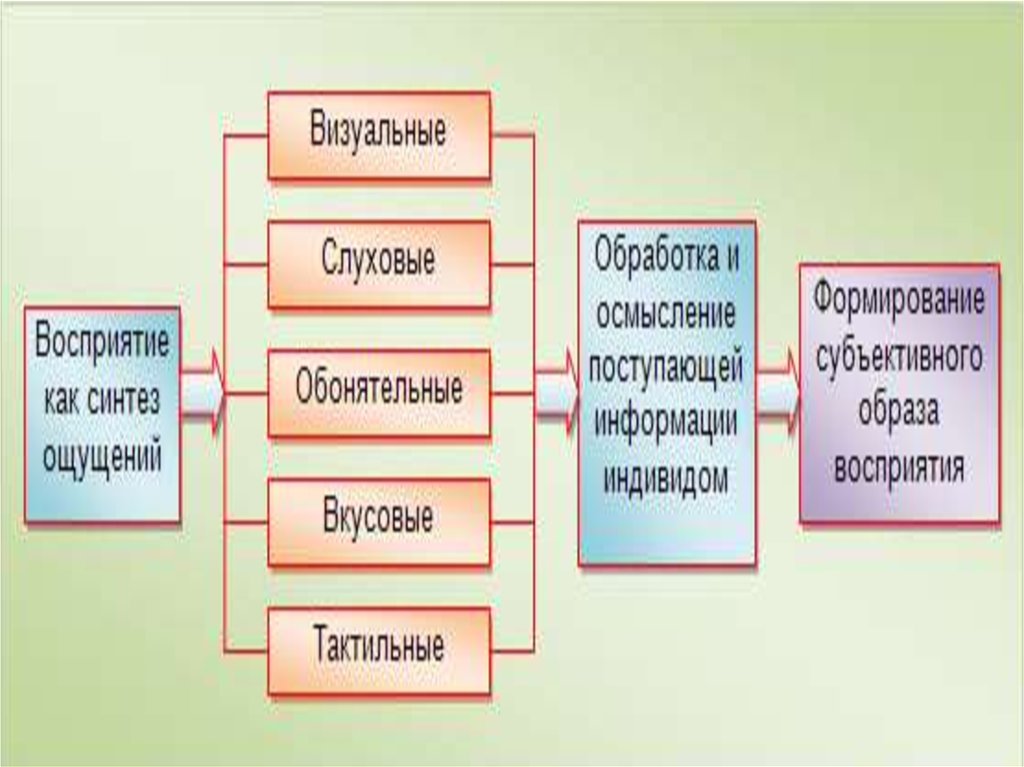 Восприятие как синтез ощущений

Визуальные

Слуховые

Обонятельные

Вкусовые

Тактильные

Обработка и осмысление поступающей информации индивидом

Формирование субъективного образа восприятия